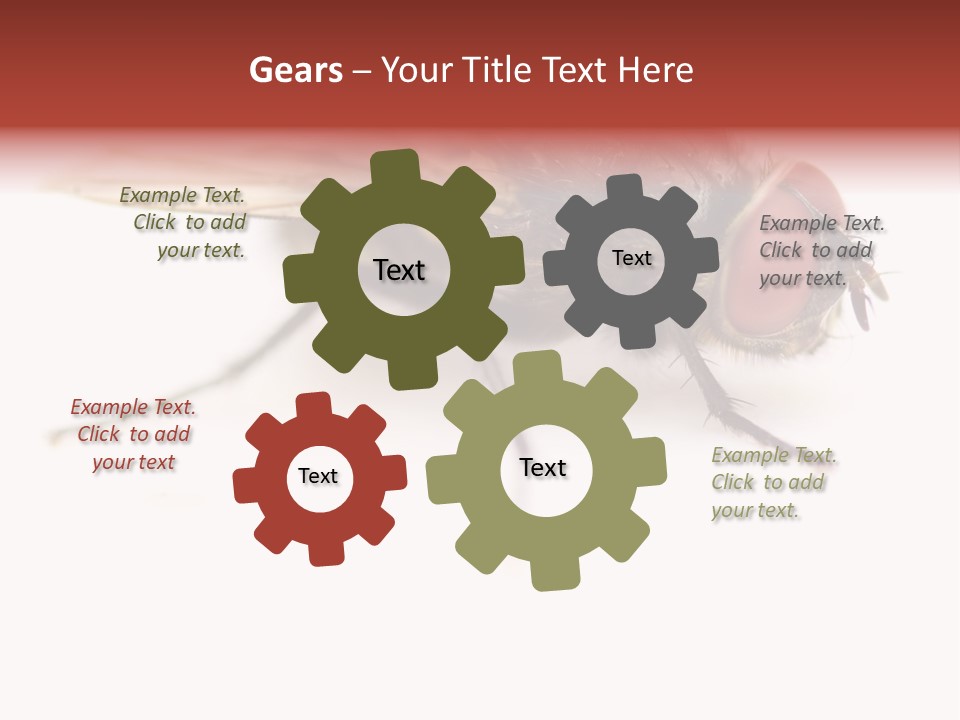 Gears – Your Title Text Here

Example Text. Click to add your text.

Text

Text

Example Text. Click to add your text.

Example Text. Click to add your text

Text

Text

Example Text. Click to add your text.